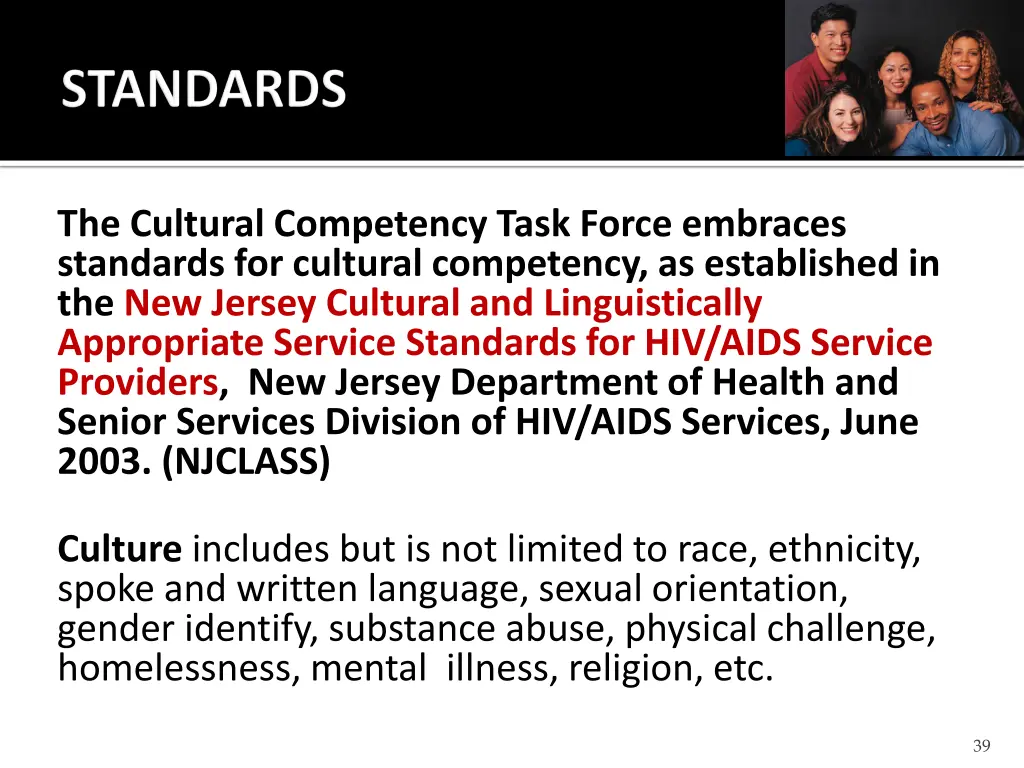 STANDARDS

The Cultural Competency Task Force embraces standards for cultural competency, as established in the New Jersey Cultural and Linguistically Appropriate Service Standards for HIV/AIDS Service Providers, New Jersey Department of Health and Senior Services Division of HIV/AIDS Services, June 2003. (NJCLASS)

Culture includes but is not limited to race, ethnicity, spoke and written language, sexual orientation, gender identify, substance abuse, physical challenge, homelessness, mental illness, religion, etc.

39